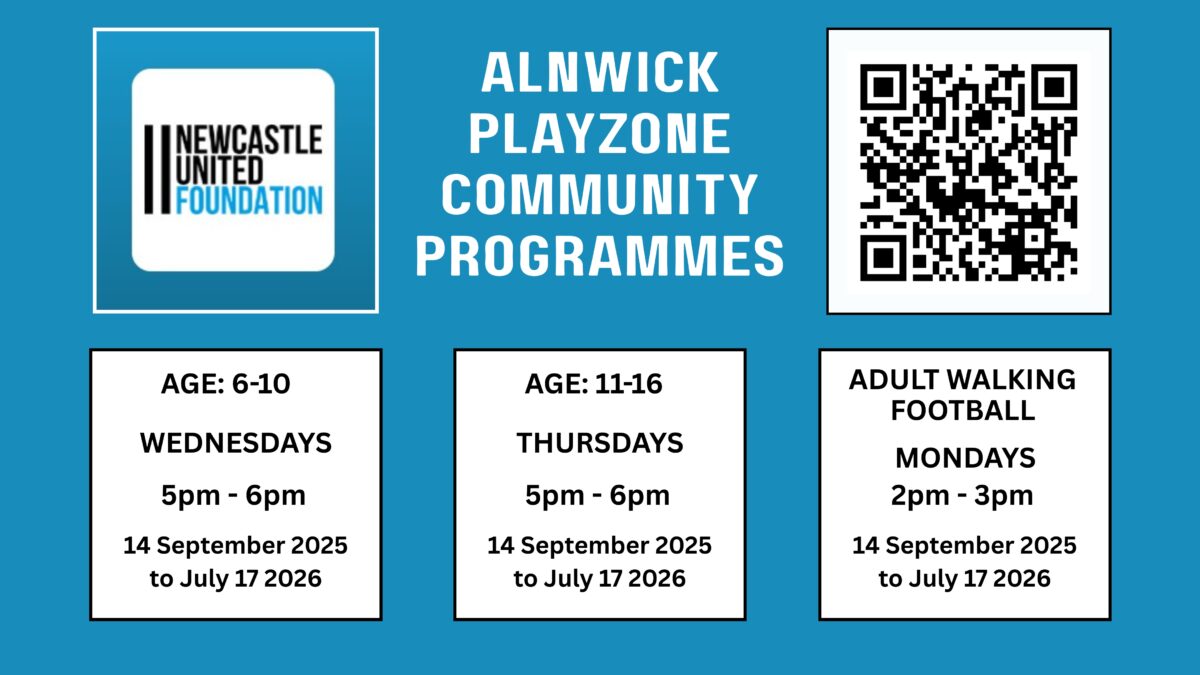 NEWCASTLE UNITED FOUNDATION

ALNWICK PLAYZONE COMMUNITY PROGRAMMES

AGE: 6-10

WEDNESDAYS

5pm - 6pm

14 September 2025 to July 17 2026

AGE: 11-16

THURSDAYS

5pm - 6pm

14 September 2025 to July 17 2026

ADULT WALKING FOOTBALL

MONDAYS

2pm - 3pm

14 September 2025 to July 17 2026